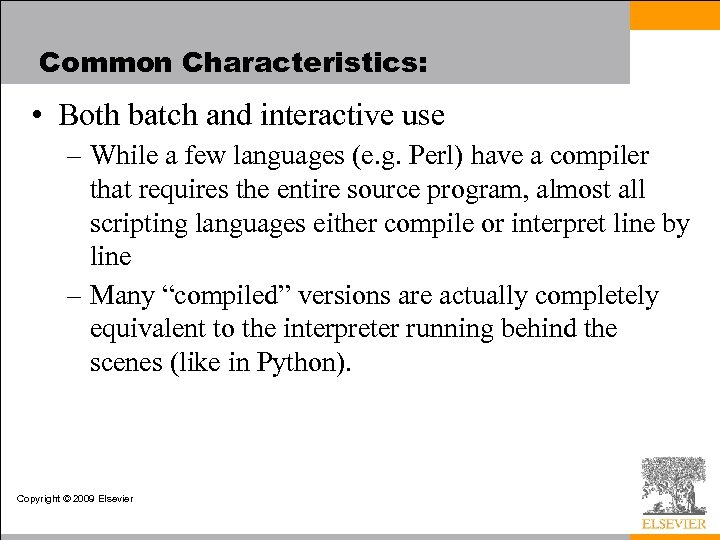 Common Characteristics:

• Both batch and interactive use

– While a few languages (e.g. Perl) have a compiler that requires the entire source program, almost all scripting languages either compile or interpret line by line

– Many “compiled” versions are actually completely equivalent to the interpreter running behind the scenes (like in Python).

Copyright © 2009 Elsevier

ELSEVIER